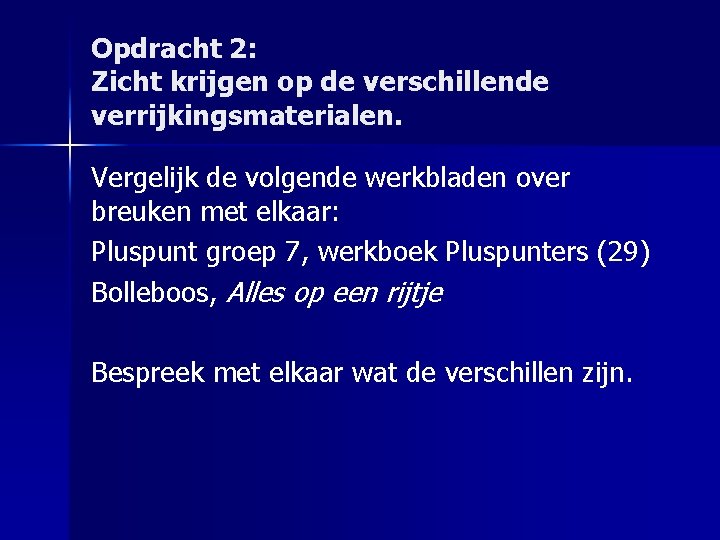 Opdracht 2:
Zicht krijgen op de verschillende verrijkingsmaterialen.

Vergelijk de volgende werkbladen over breuken met elkaar:

Pluspunt groep 7, werkboek Pluspunters (29)

Bolleboos, Alles op een rijtje

Bespreek met elkaar wat de verschillen zijn.